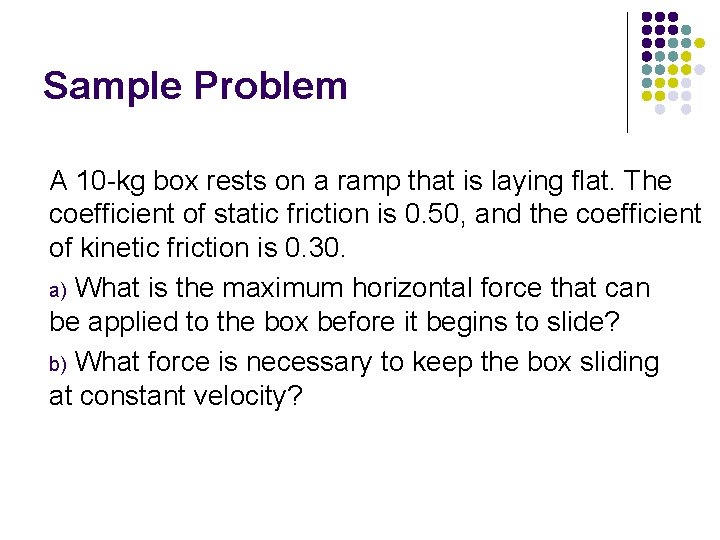 Sample Problem

A 10-kg box rests on a ramp that is laying flat. The coefficient of static friction is 0.50, and the coefficient of kinetic friction is 0.30.

a) What is the maximum horizontal force that can be applied to the box before it begins to slide?

b) What force is necessary to keep the box sliding at constant velocity?